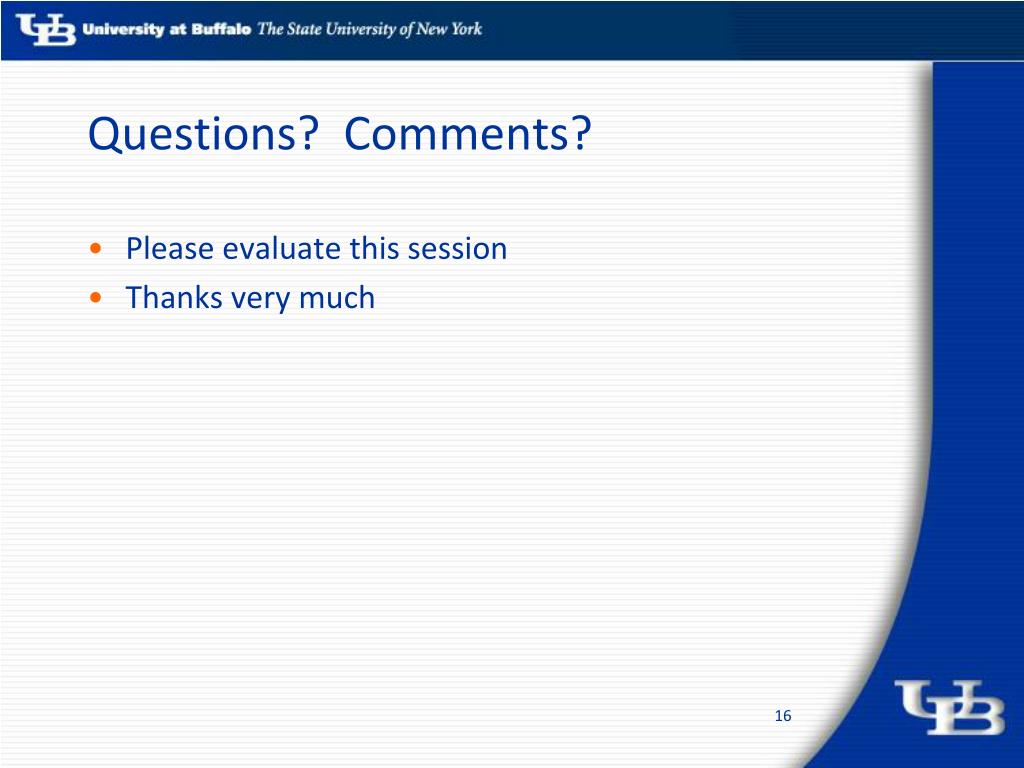 UB University at Buffalo The State University of New York

Questions? Comments?

• Please evaluate this session
• Thanks very much

16

UB